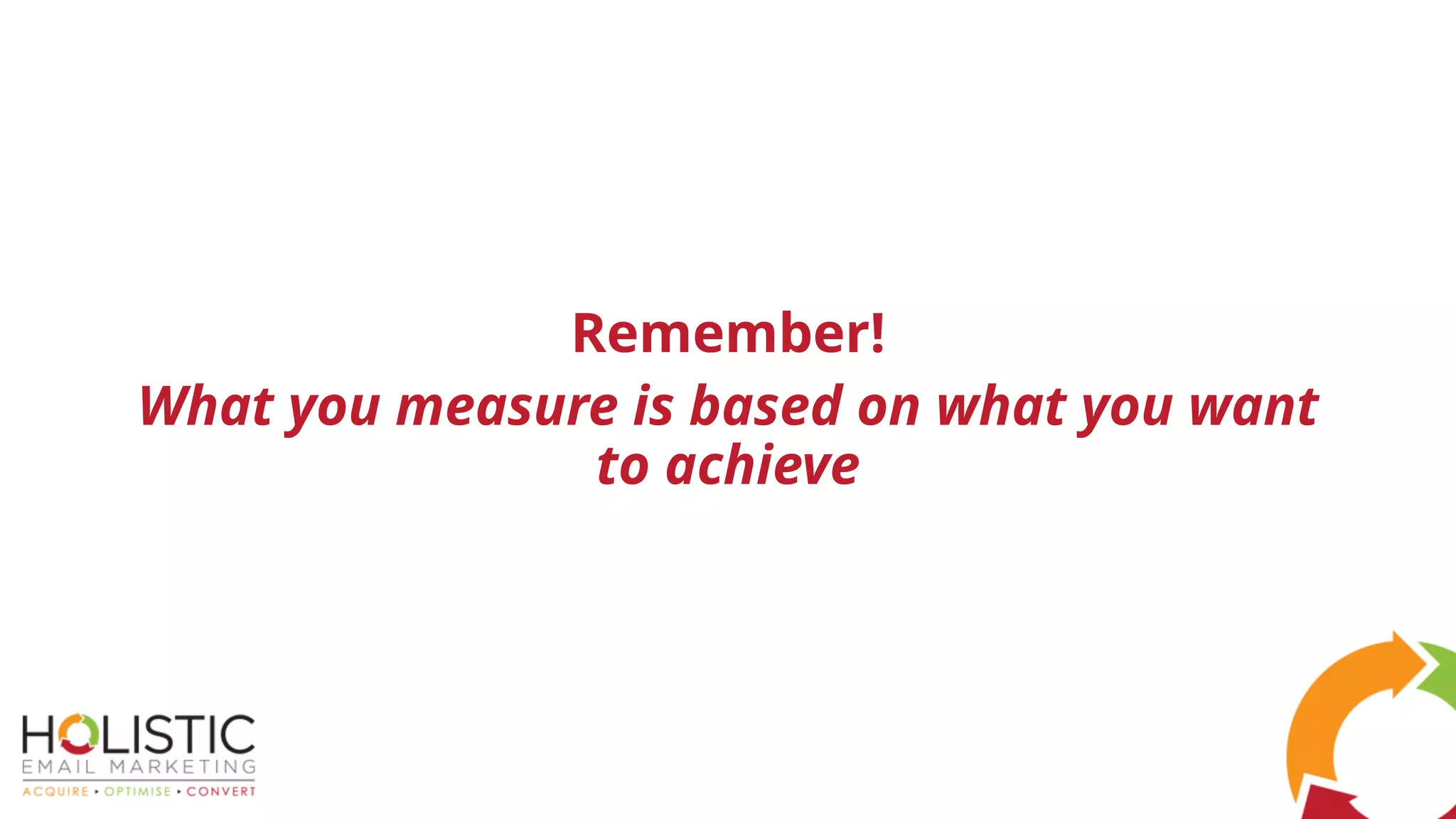 Remember!

What you measure is based on what you want to achieve

HOLISTIC
EMAIL MARKETING
ACQUIRE • OPTIMISE • CONVERT